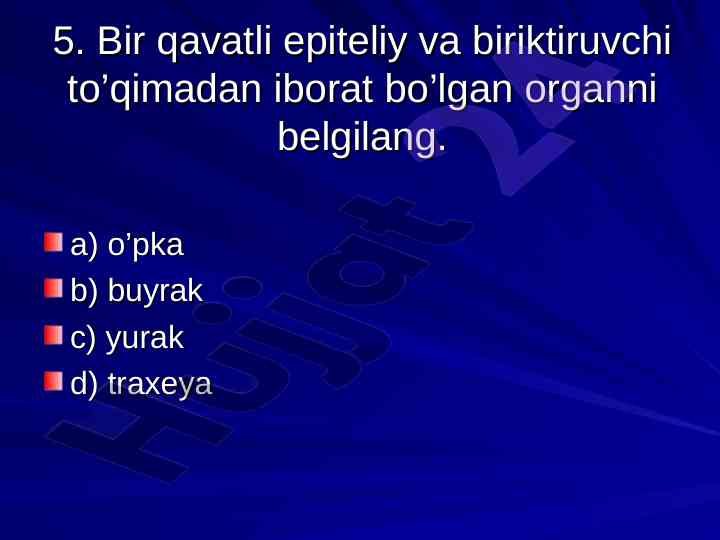 5. Bir qavatli epiteliy va biriktiruvchi to’qimadan iborat bo’lgan organni belgilang.

a) o’pka
b) buyrak
c) yurak
d) traxeya

Hujjat 24